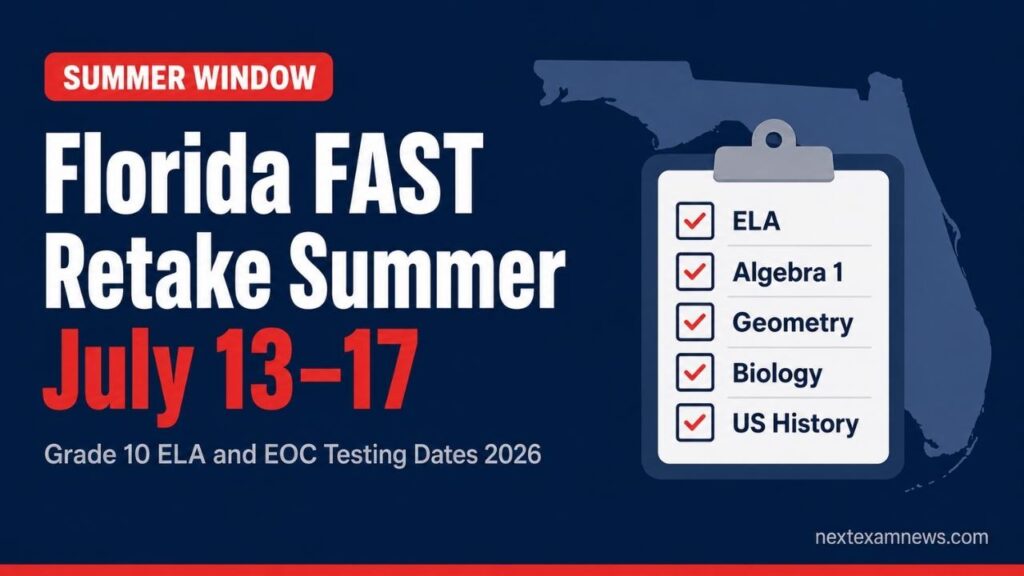 SUMMER WINDOW

Florida FAST Retake Summer July 13–17

Grade 10 ELA and EOC Testing Dates 2026

ELA
Algebra 1
Geometry
Biology
US History

nextexamnews.com